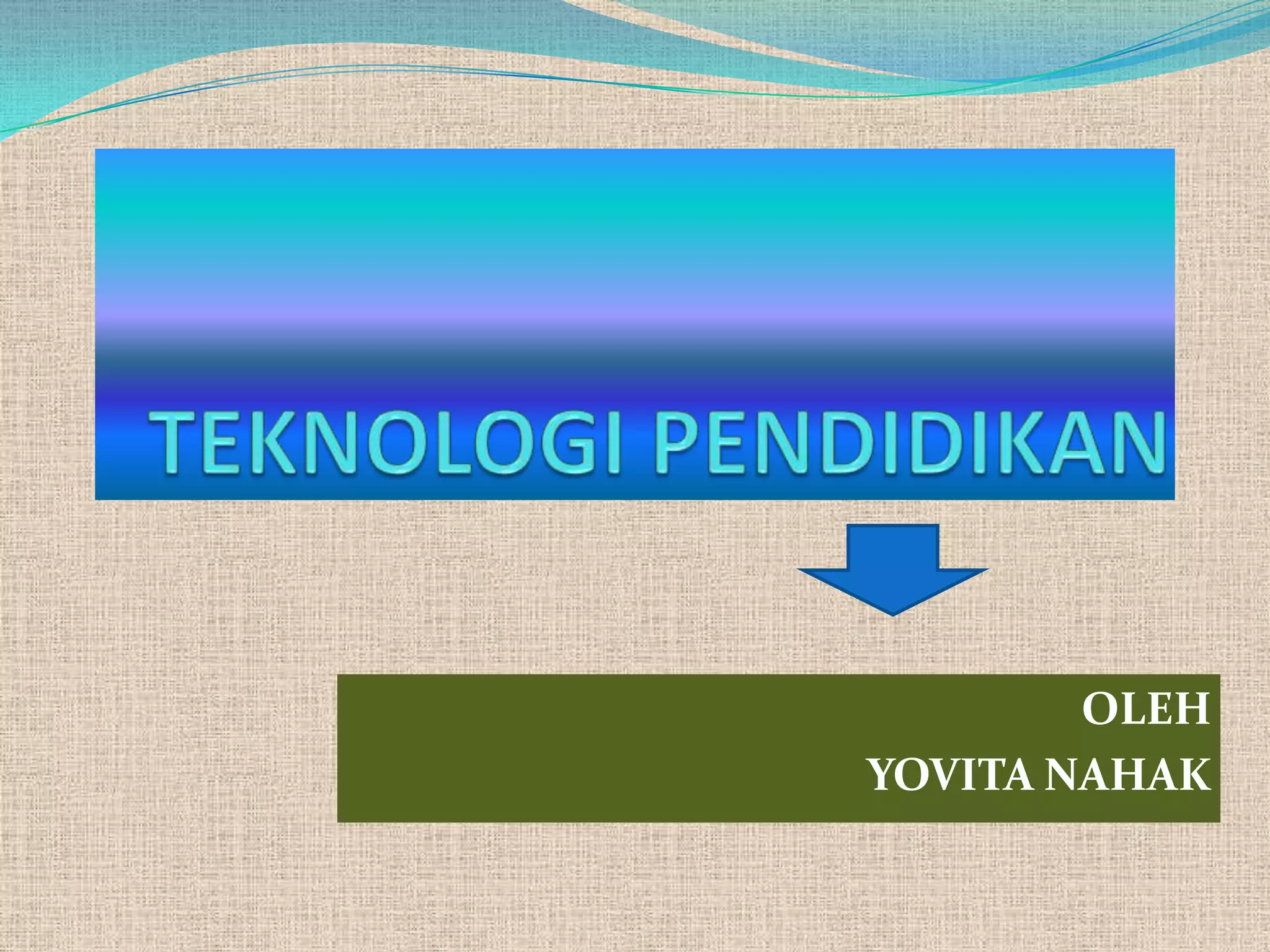 TEKNOLOGI PENDIDIKAN

OLEH
YOVITA NAHAK